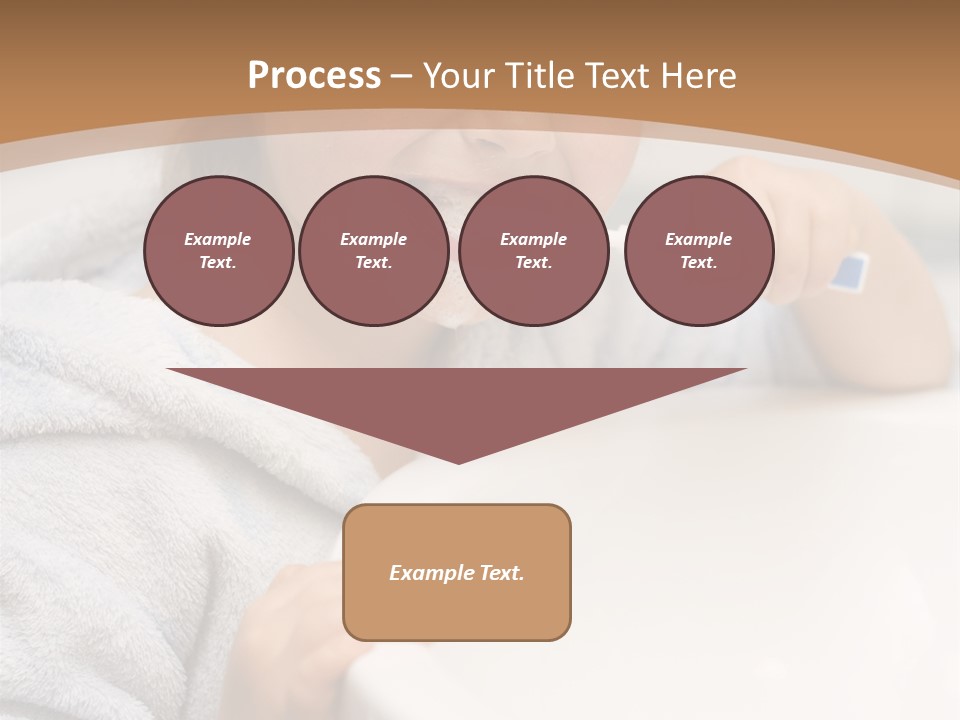 Process – Your Title Text Here

Example Text.

Example Text.

Example Text.

Example Text.

Example Text.